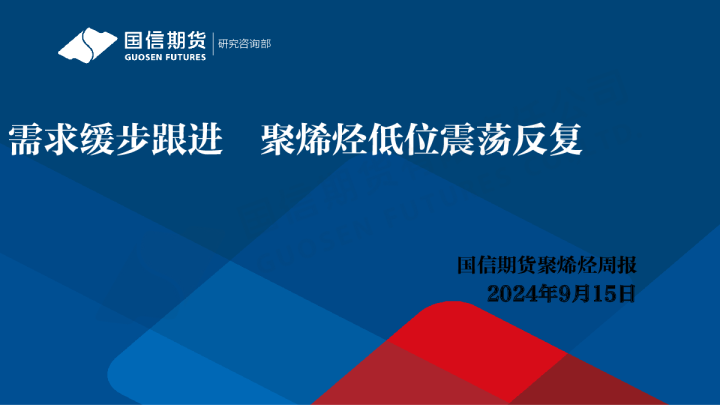 国信期货
GUOSEN FUTURES
研究咨询部

需求缓步跟进　聚烯烃低位震荡反复

国信期货聚烯烃周报
2024年9月15日